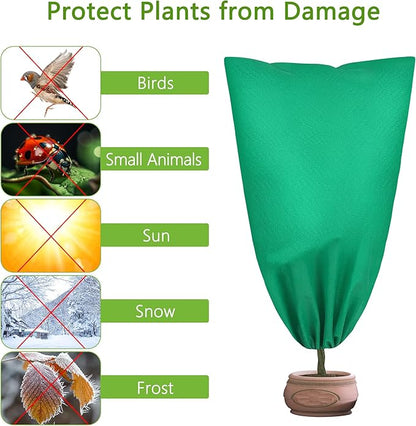 Protect Plants from Damage

Birds

Small Animals

Sun

Snow

Frost